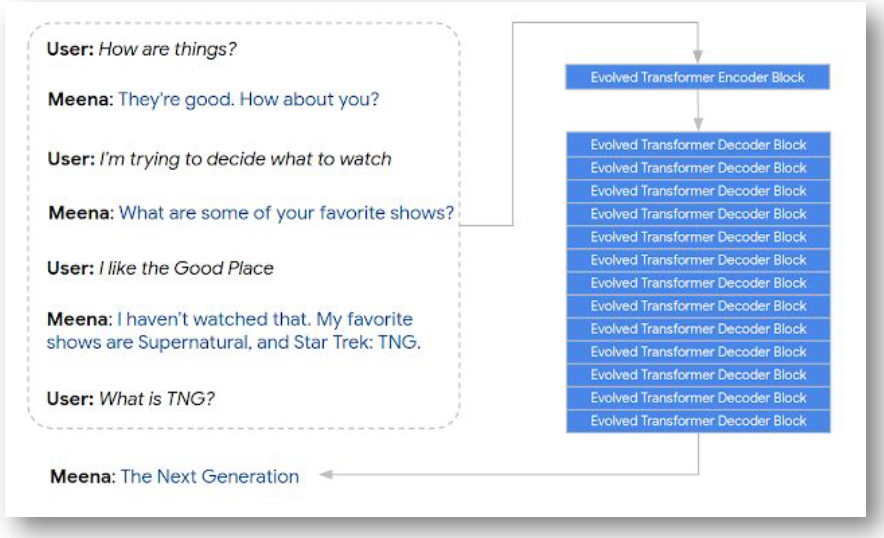 User: How are things?

Meena: They're good. How about you?

User: I'm trying to decide what to watch

Meena: What are some of your favorite shows?

User: I like the Good Place

Meena: I haven't watched that. My favorite shows are Supernatural, and Star Trek: TNG.

User: What is TNG?

Meena: The Next Generation

Evolved Transformer Encoder Block

Evolved Transformer Decoder Block
Evolved Transformer Decoder Block
Evolved Transformer Decoder Block
Evolved Transformer Decoder Block
Evolved Transformer Decoder Block
Evolved Transformer Decoder Block
Evolved Transformer Decoder Block
Evolved Transformer Decoder Block
Evolved Transformer Decoder Block
Evolved Transformer Decoder Block
Evolved Transformer Decoder Block
Evolved Transformer Decoder Block
Evolved Transformer Decoder Block